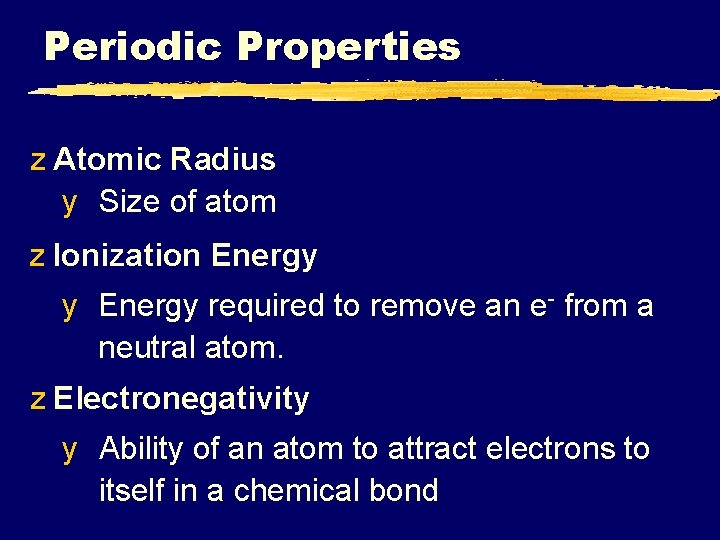 Periodic Properties

z Atomic Radius

y Size of atom

z Ionization Energy

y Energy required to remove an $e^-$ from a neutral atom.

z Electronegativity

y Ability of an atom to attract electrons to itself in a chemical bond